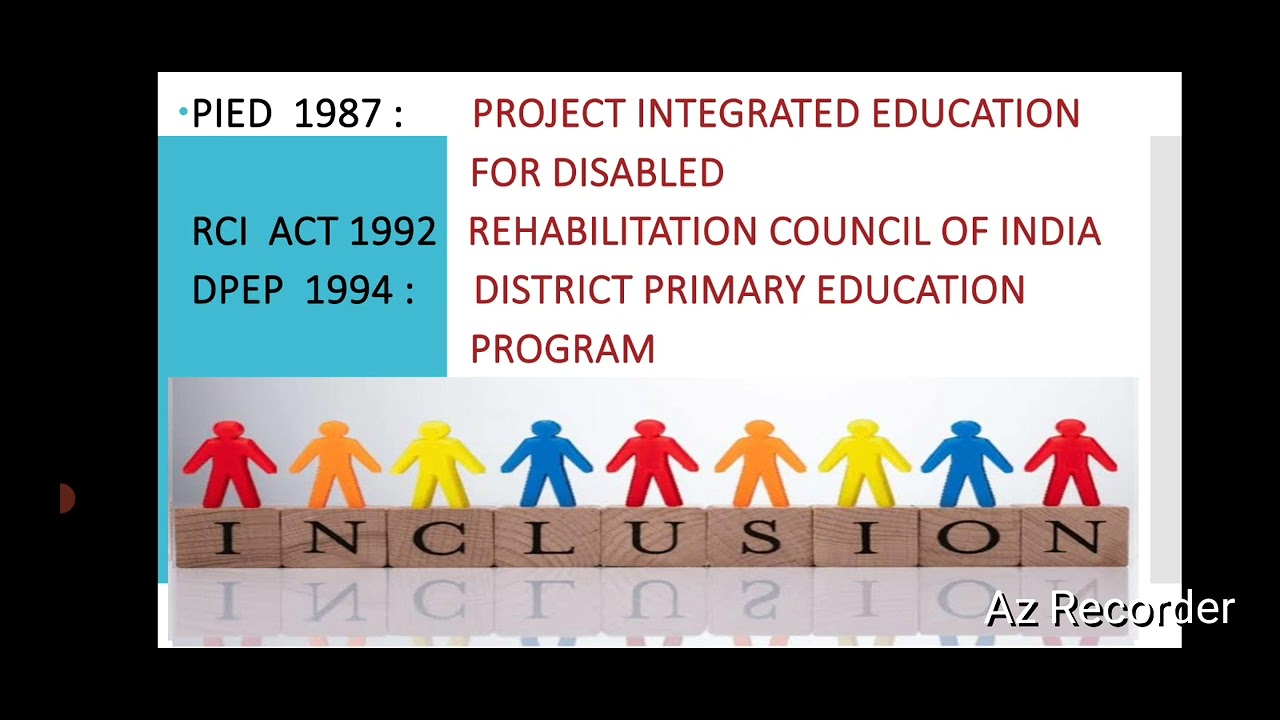 •PIED 1987 : PROJECT INTEGRATED EDUCATION FOR DISABLED

RCI ACT 1992 REHABILITATION COUNCIL OF INDIA

DPEP 1994 : DISTRICT PRIMARY EDUCATION PROGRAM

INCLUSION

Az Recorder